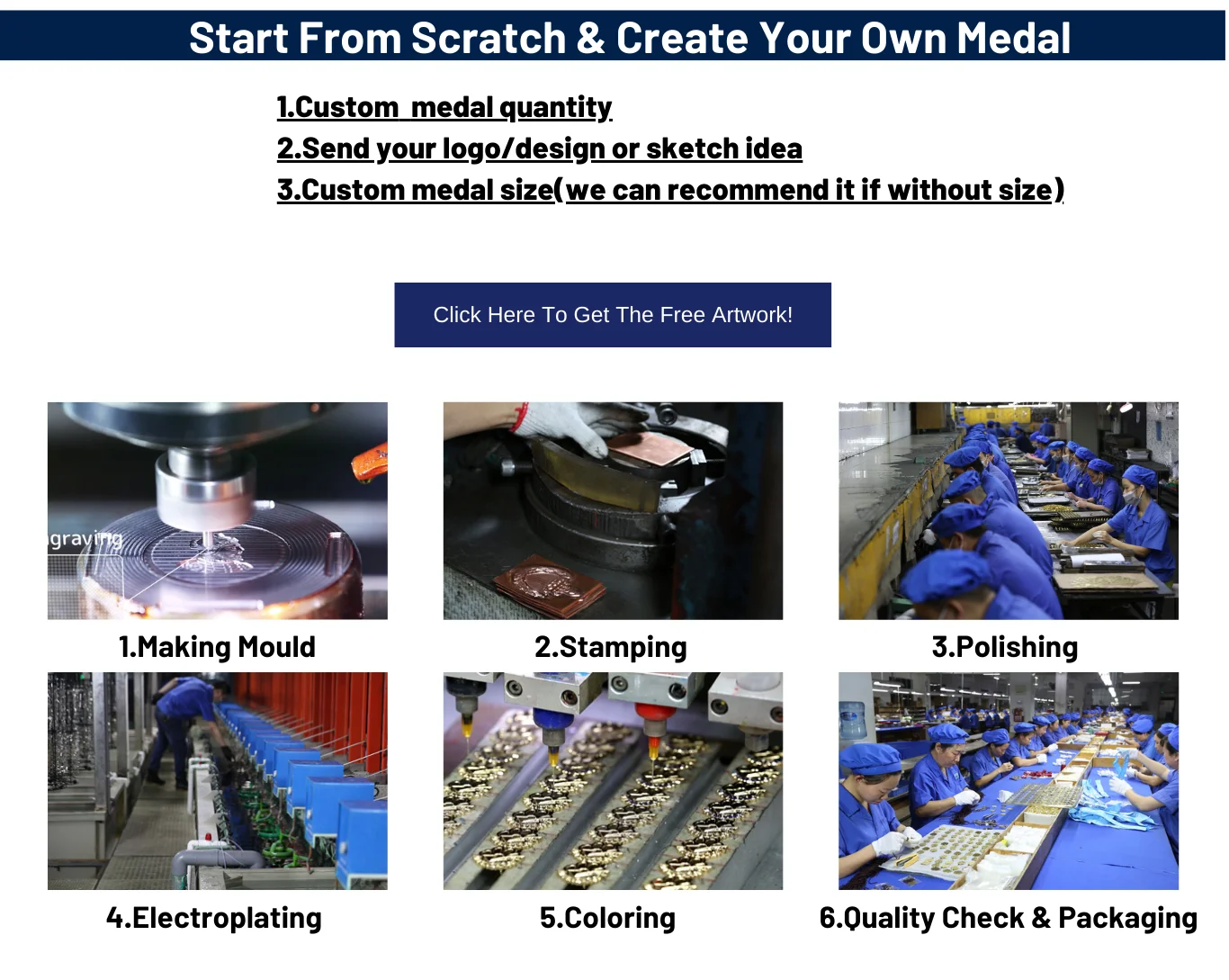 Start From Scratch & Create Your Own Medal

1.Custom medal quantity
2.Send your logo/design or sketch idea
3.Custom medal size(we can recommend it if without size)

Click Here To Get The Free Artwork!

graving

1.Making Mould

2.Stamping

3.Polishing

4.Electroplating

5.Coloring

6.Quality Check & Packaging